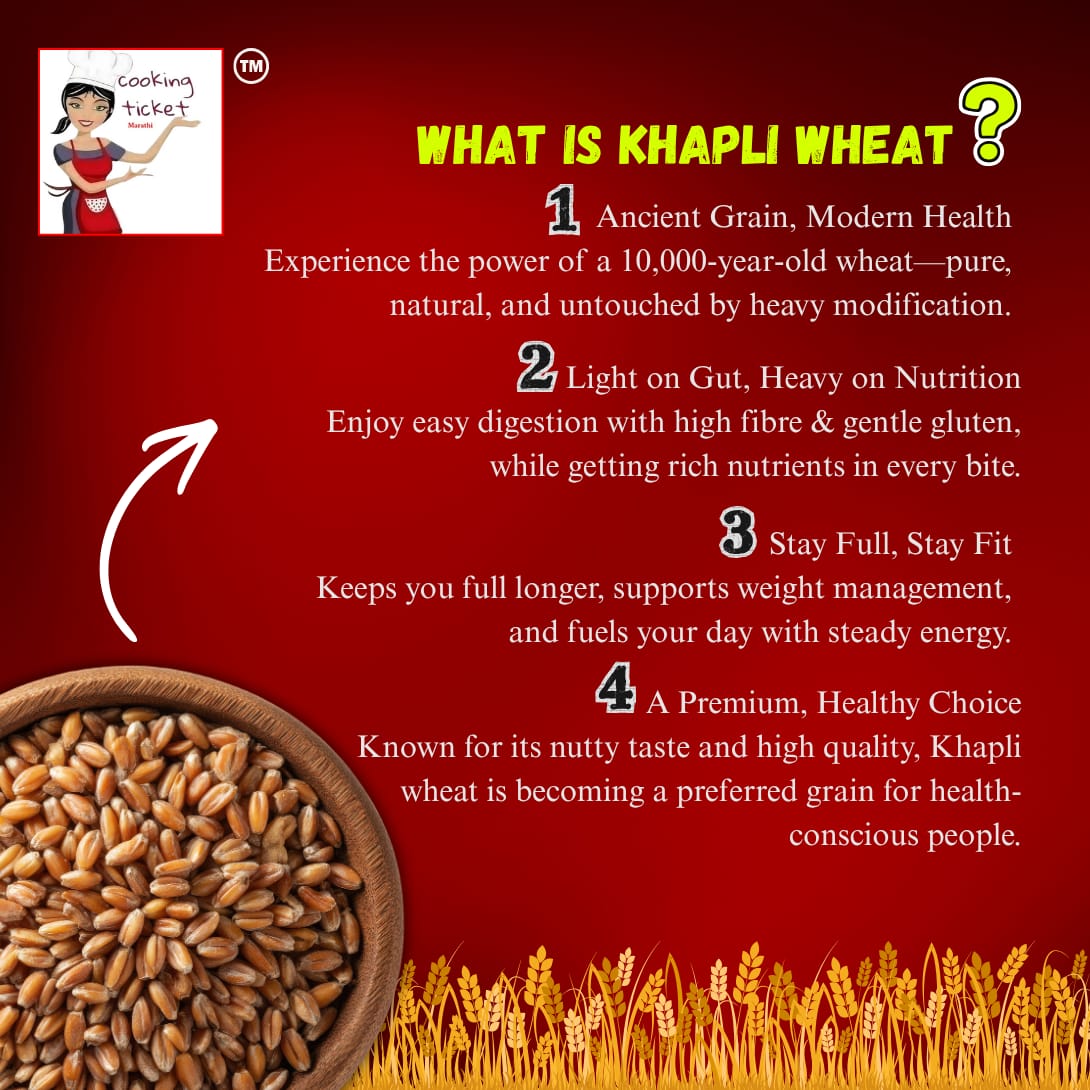 cooking ticket
Marathi
TM

WHAT IS KHAPLI WHEAT ?

1 Ancient Grain, Modern Health
Experience the power of a 10,000-year-old wheat—pure, natural, and untouched by heavy modification.

2 Light on Gut, Heavy on Nutrition
Enjoy easy digestion with high fibre & gentle gluten, while getting rich nutrients in every bite.

3 Stay Full, Stay Fit
Keeps you full longer, supports weight management, and fuels your day with steady energy.

4 A Premium, Healthy Choice
Known for its nutty taste and high quality, Khapli wheat is becoming a preferred grain for health-conscious people.